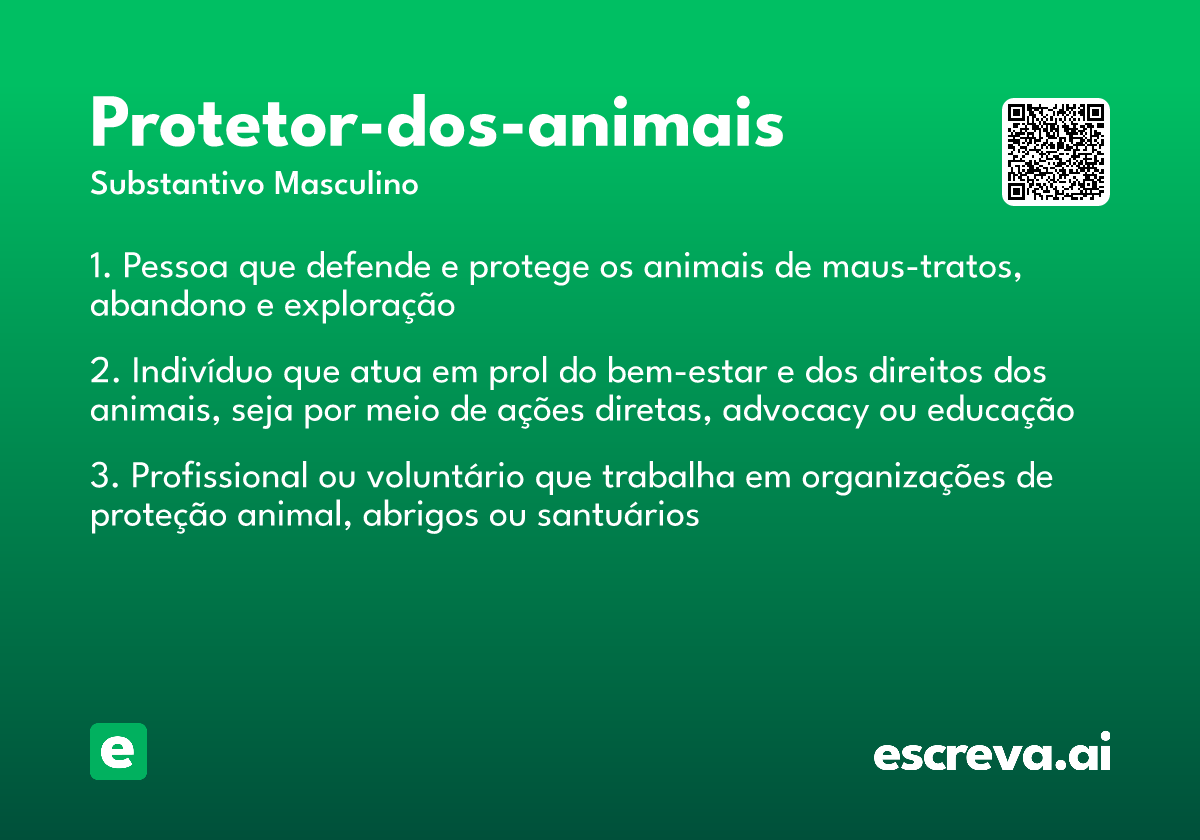 Protetor-dos-animais
Substantivo Masculino

1. Pessoa que defende e protege os animais de maus-tratos, abandono e exploração

2. Indivíduo que atua em prol do bem-estar e dos direitos dos animais, seja por meio de ações diretas, advocacy ou educação

3. Profissional ou voluntário que trabalha em organizações de proteção animal, abrigos ou santuários

e

escreva.ai